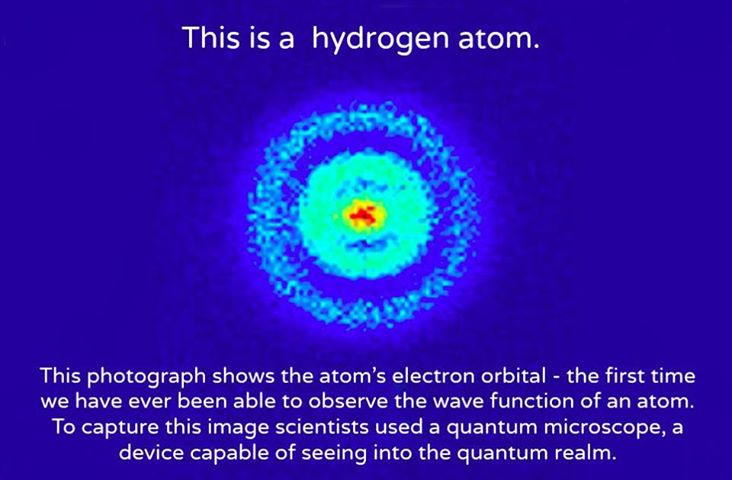 This is a  hydrogen atom.

This photograph shows the atom's electron orbital - the first time we have ever been able to observe the wave function of an atom. To capture this image scientists used a quantum microscope, a device capable of seeing into the quantum realm.